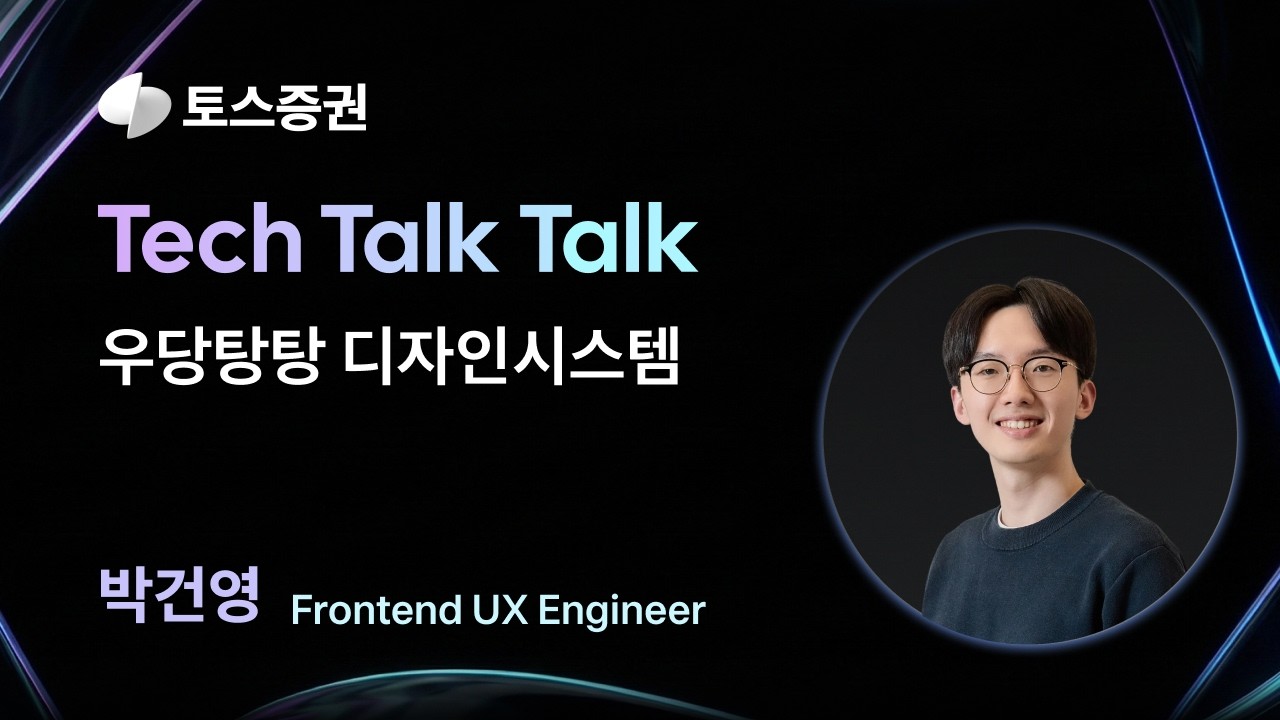 토스증권

Tech Talk Talk

우당탕탕 디자인시스템

박건영 Frontend UX Engineer